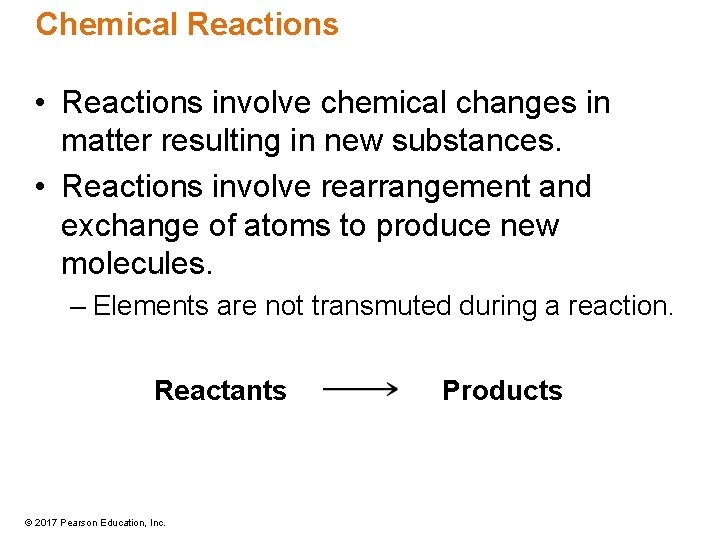 Chemical Reactions

• Reactions involve chemical changes in matter resulting in new substances.

• Reactions involve rearrangement and exchange of atoms to produce new molecules.

– Elements are not transmuted during a reaction.

Reactants $\longrightarrow$ Products

© 2017 Pearson Education, Inc.